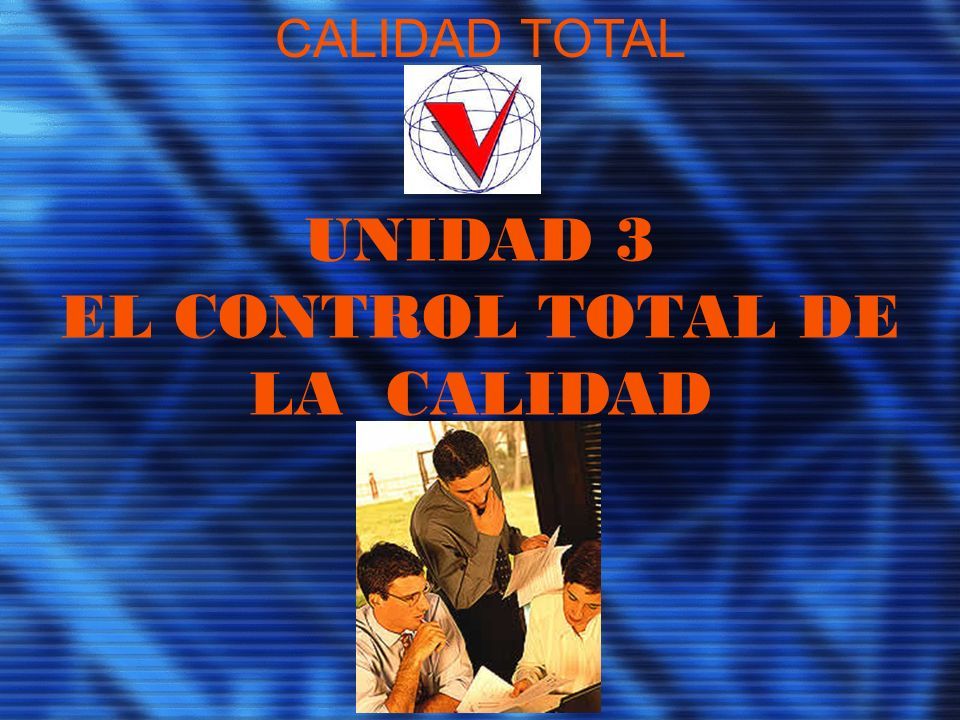 CALIDAD TOTAL

UNIDAD 3
EL CONTROL TOTAL DE LA CALIDAD